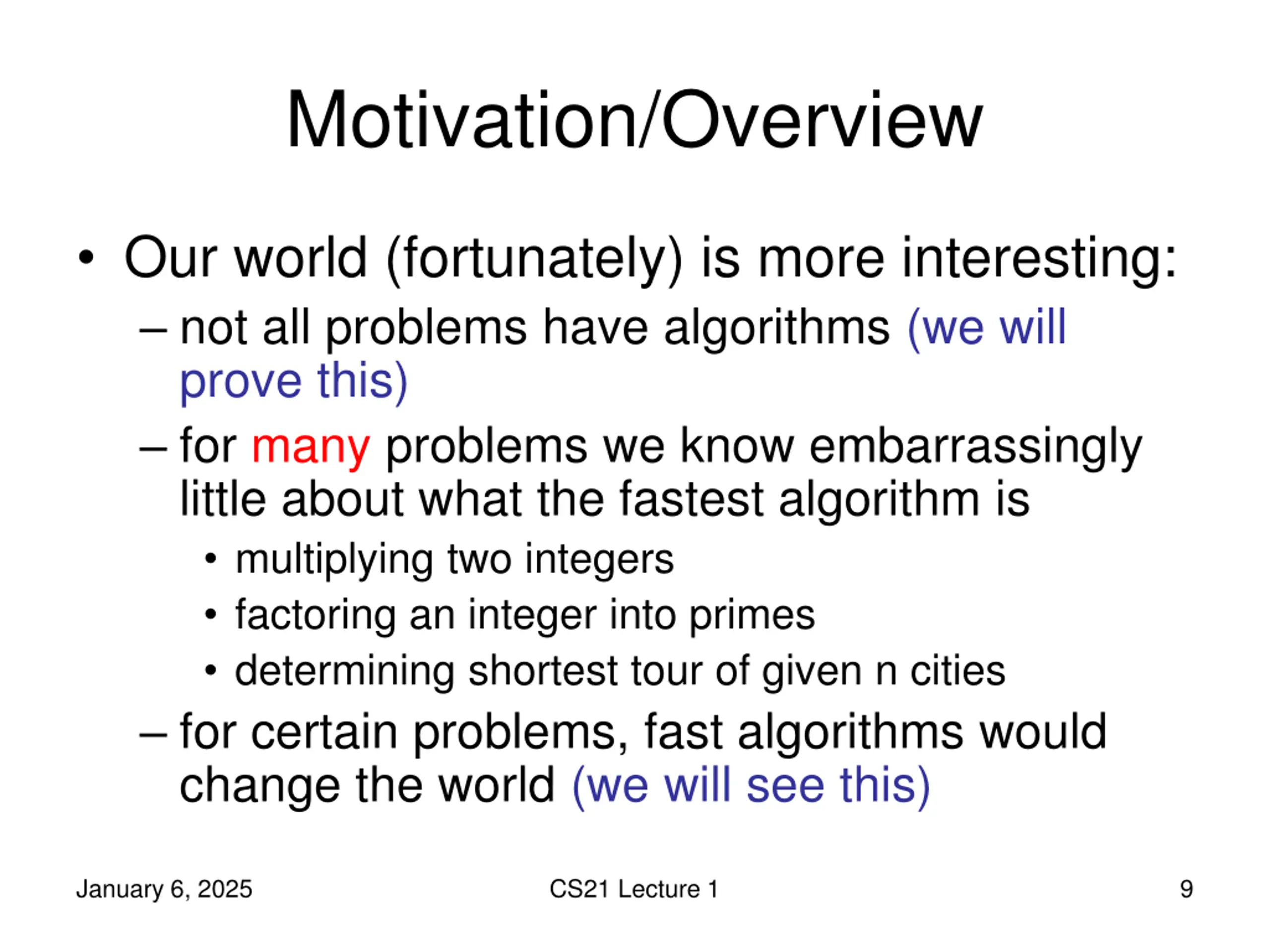 Motivation/Overview

• Our world (fortunately) is more interesting:
– not all problems have algorithms (we will prove this)
– for many problems we know embarrassingly little about what the fastest algorithm is
• multiplying two integers
• factoring an integer into primes
• determining shortest tour of given n cities
– for certain problems, fast algorithms would change the world (we will see this)

January 6, 2025 CS21 Lecture 1 9